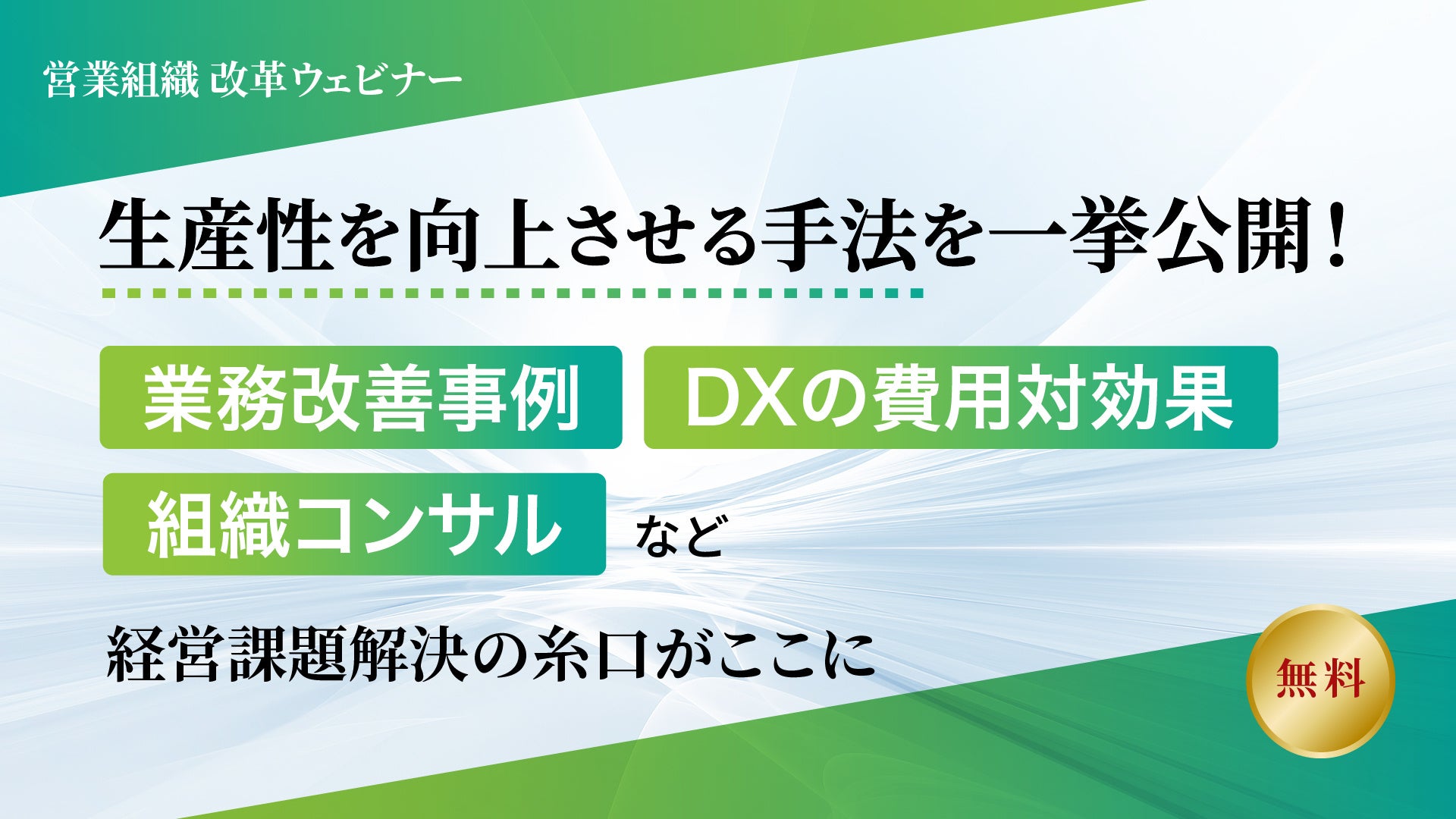 営業組織 改革ウェビナー

生産性を向上させる手法を一挙公開！

業務改善事例 DXの費用対効果

組織コンサル など

経営課題解決の糸口がここに

無料